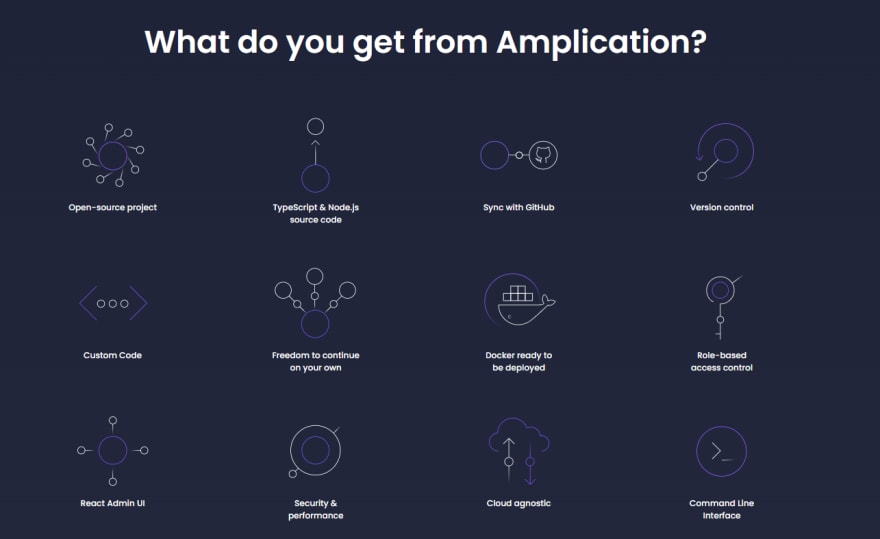 What do you get from Amplication?

Open-source project

TypeScript & Node.js source code

Sync with GitHub

Version control

Custom Code

Freedom to continue on your own

Docker ready to be deployed

Role-based access control

React Admin UI

Security & performance

Cloud agnostic

Command Line Interface